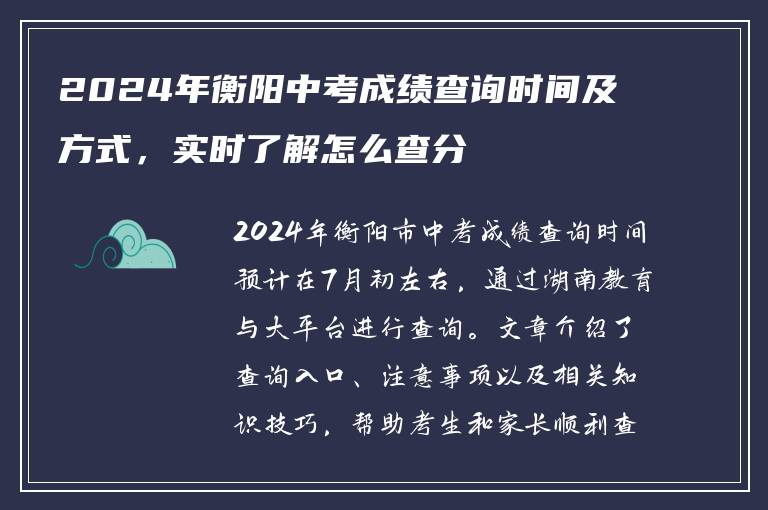 2024年衡阳中考成绩查询时间及方式，实时了解怎么查分

2024年衡阳市中考成绩查询时间预计在7月初左右，通过湖南教育与大平台进行查询。文章介绍了查询入口、注意事项以及相关知识技巧，帮助考生和家长顺利查